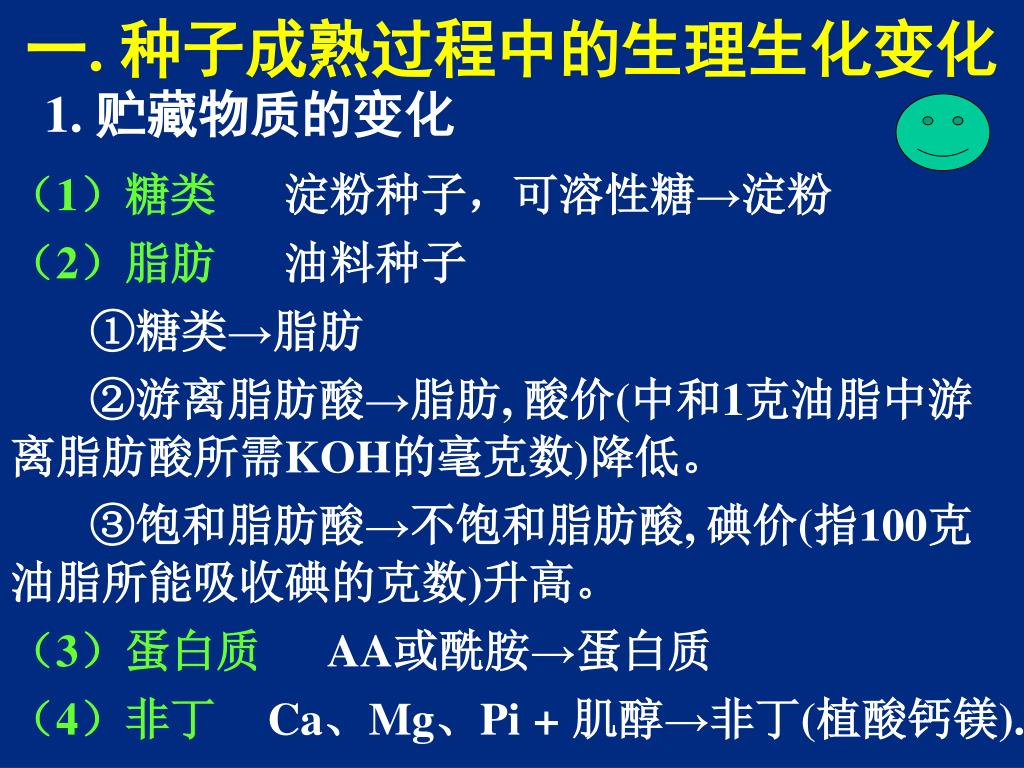 一. 种子成熟过程中的生理生化变化

1. 贮藏物质的变化

（1）糖类　淀粉种子，可溶性糖→淀粉

（2）脂肪　油料种子

①糖类→脂肪

②游离脂肪酸→脂肪, 酸价(中和1克油脂中游离脂肪酸所需KOH的毫克数)降低。

③饱和脂肪酸→不饱和脂肪酸, 碘价(指100克油脂所能吸收碘的克数)升高。

（3）蛋白质　AA或酰胺→蛋白质

（4）非丁　Ca、Mg、Pi + 肌醇→非丁(植酸钙镁).